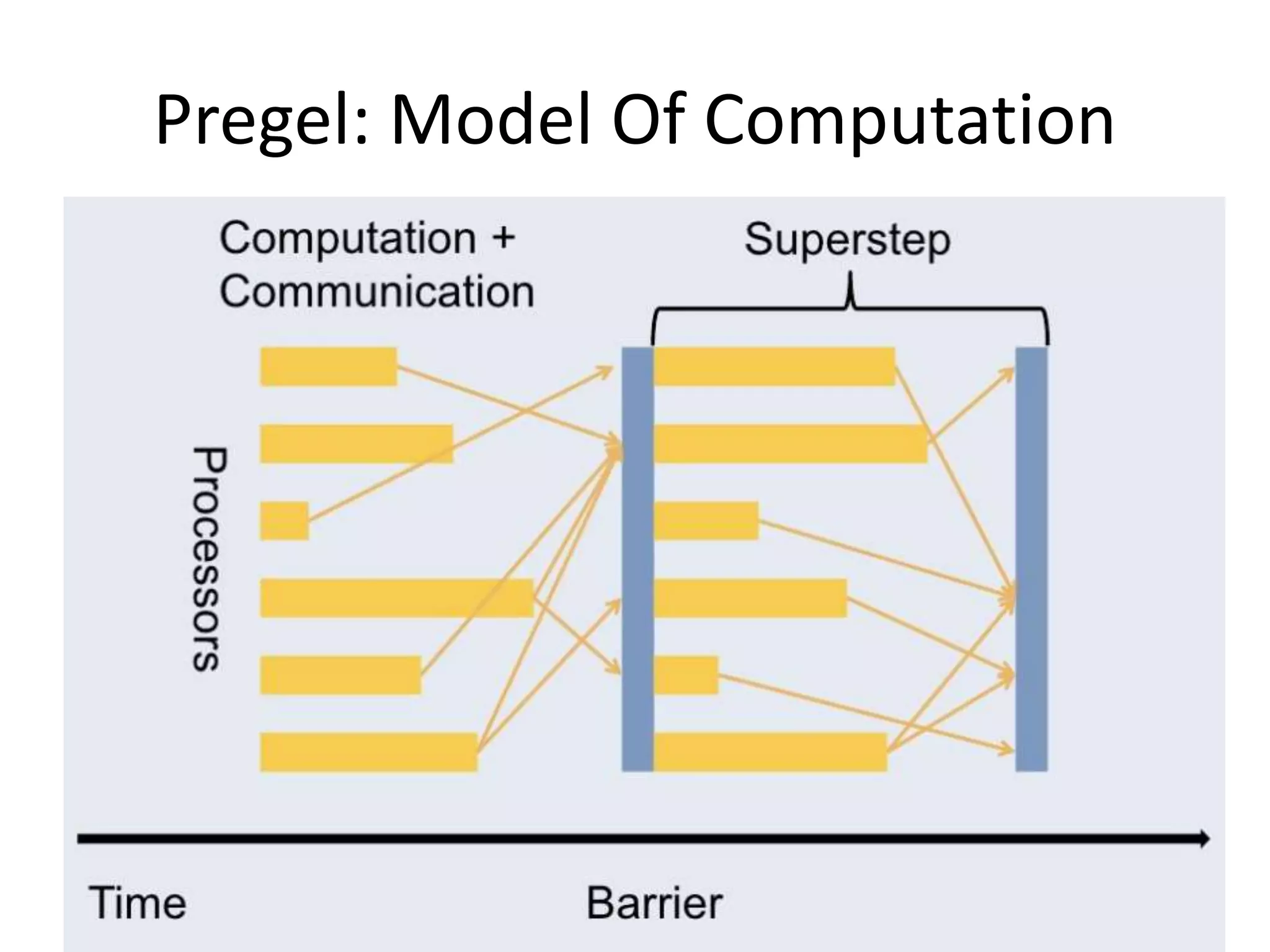 Pregel: Model Of Computation

Computation + Communication

Superstep

Processors

Time

Barrier